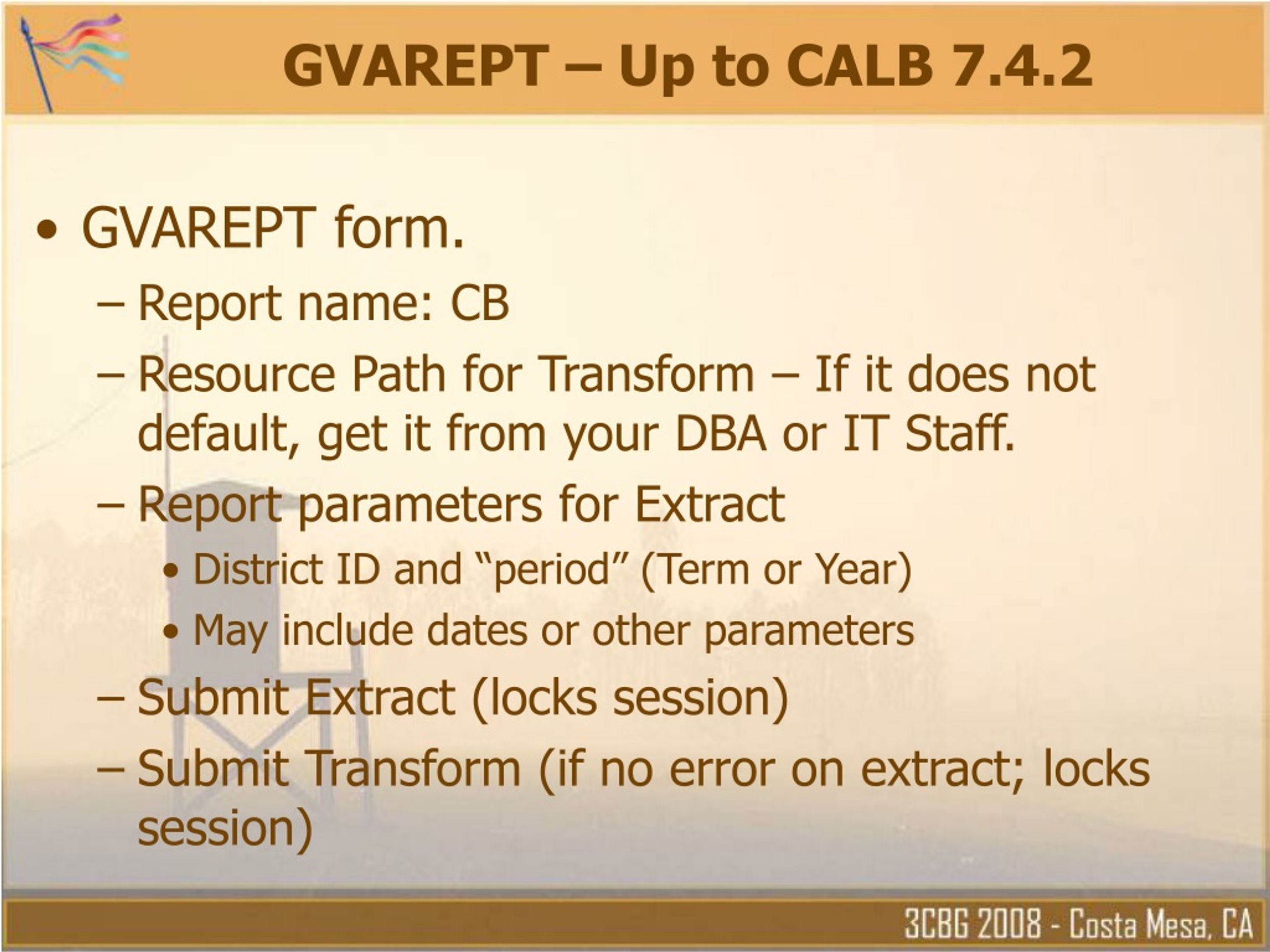 GVAREPT – Up to CALB 7.4.2

• GVAREPT form.
– Report name: CB
– Resource Path for Transform – If it does not default, get it from your DBA or IT Staff.
– Report parameters for Extract
• District ID and “period” (Term or Year)
• May include dates or other parameters
– Submit Extract (locks session)
– Submit Transform (if no error on extract; locks session)

3CBG 2008 - Costa Mesa, CA